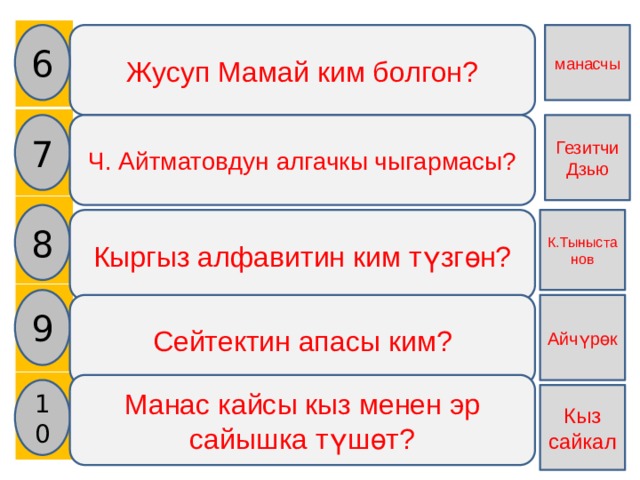 6

Жусуп Мамай ким болгон?

манасчы

7

Ч. Айтматовдун алгачкы чыгармасы?

Гезитчи Дзью

8

Кыргыз алфавитин ким түзгөн?

К.Тыныстанов

9

Сейтектин апасы ким?

Айчүрөк

10

Манас кайсы кыз менен эр сайышка түшөт?

Кыз сайкал